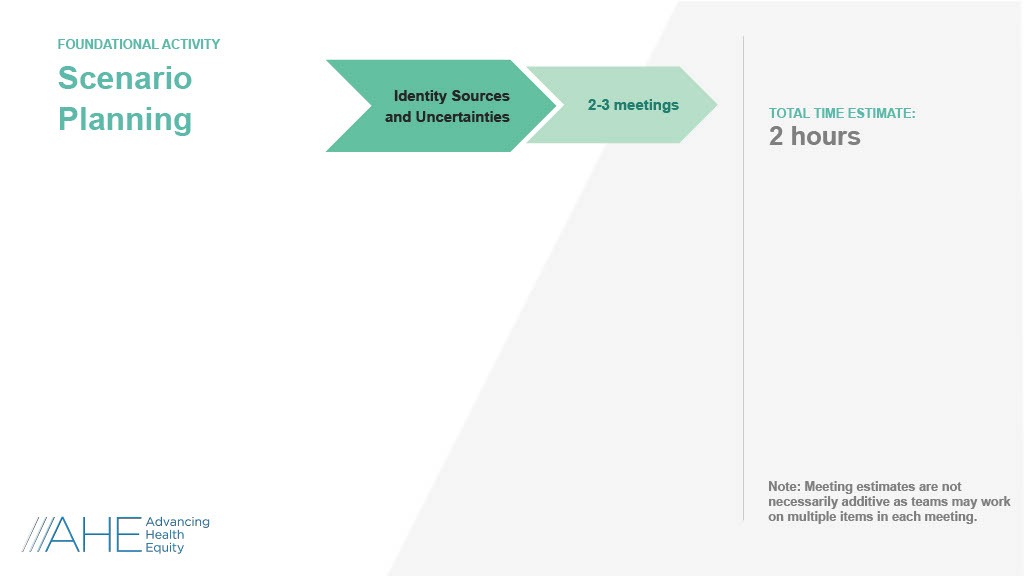 FOUNDATIONAL ACTIVITY

Scenario Planning

Identity Sources and Uncertainties

2-3 meetings

TOTAL TIME ESTIMATE:

2 hours

Note: Meeting estimates are not necessarily additive as teams may work on multiple items in each meeting.

AHE Advancing Health Equity